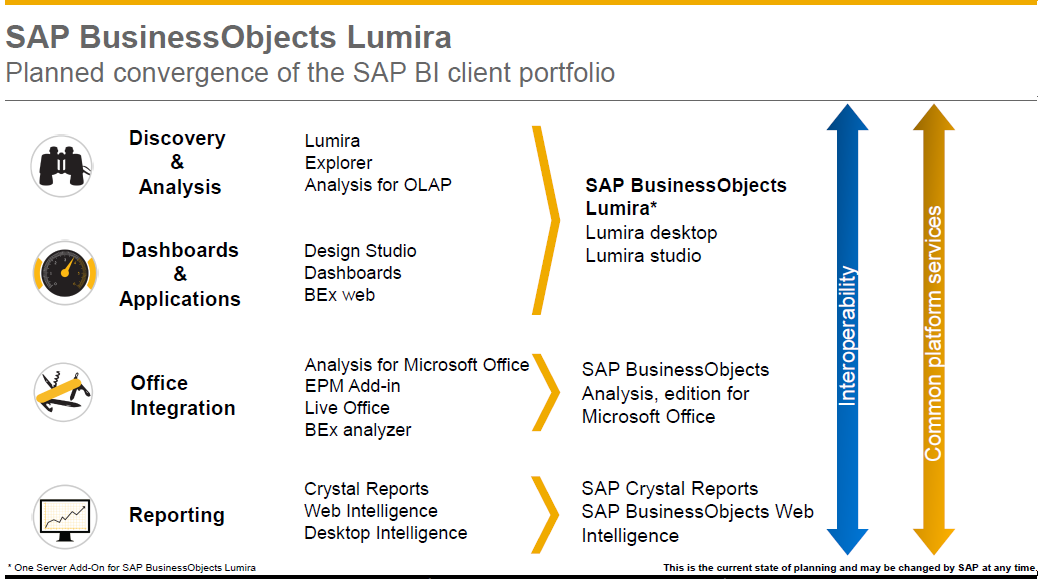 SAP BusinessObjects Lumira
Planned convergence of the SAP BI client portfolio

Discovery & Analysis

Lumira
Explorer
Analysis for OLAP

Dashboards & Applications

Design Studio
Dashboards
BEx web

SAP BusinessObjects Lumira*
Lumira desktop
Lumira studio

Office Integration

Analysis for Microsoft Office
EPM Add-in
Live Office
BEx analyzer

SAP BusinessObjects Analysis, edition for Microsoft Office

Reporting

Crystal Reports
Web Intelligence
Desktop Intelligence

SAP Crystal Reports
SAP BusinessObjects Web Intelligence

Interoperability

Common platform services

* One Server Add-On for SAP BusinessObjects Lumira

This is the current state of planning and may be changed by SAP at any time.